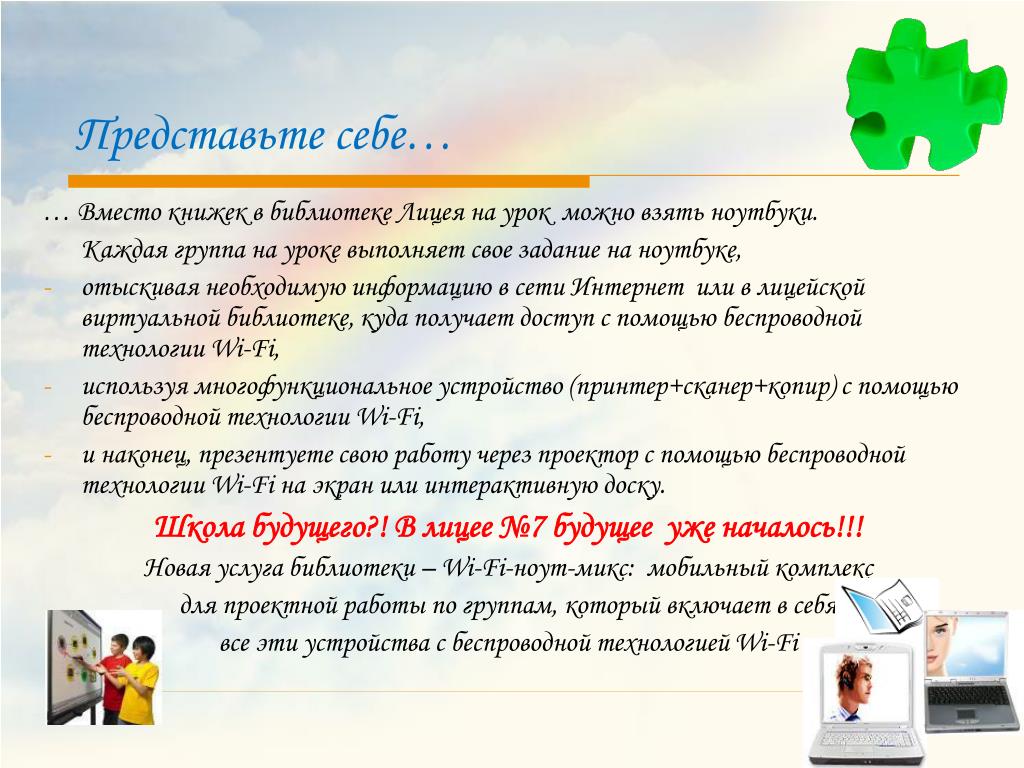 Представьте себе…

… Вместо книжек в библиотеке Лицея на урок можно взять ноутбуки.

Каждая группа на уроке выполняет свое задание на ноутбуке,

- отыскивая необходимую информацию в сети Интернет или в лицейской виртуальной библиотеке, куда получает доступ с помощью беспроводной технологии Wi-Fi,

- используя многофункциональное устройство (принтер+сканер+копир) с помощью беспроводной технологии Wi-Fi,

- и наконец, презентуете свою работу через проектор с помощью беспроводной технологии Wi-Fi на экран или интерактивную доску.

Школа будущего?! В лицее №7 будущее уже началось!!!

Новая услуга библиотеки – Wi-Fi-ноут-микс: мобильный комплекс для проектной работы по группам, который включает в себя все эти устройства с беспроводной технологией Wi-Fi